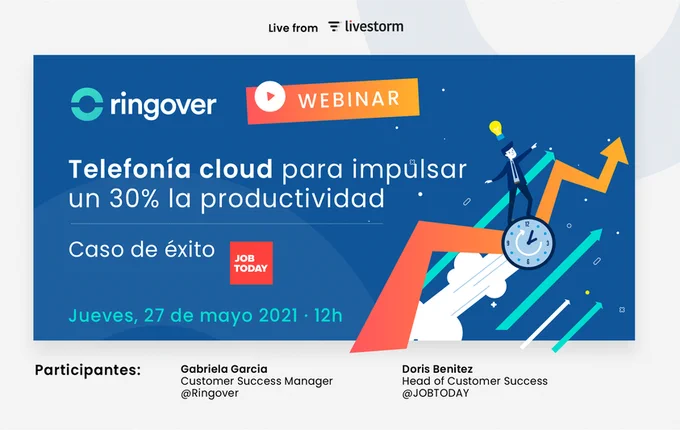 Live from livestorm

ringover

WEBINAR

Telefonía cloud para impulsar un 30% la productividad

Caso de éxito JOB TODAY

Jueves, 27 de mayo 2021 · 12h

Participantes:

Gabriela Garcia
Customer Success Manager
@Ringover

Doris Benitez
Head of Customer Success
@JOBTODAY